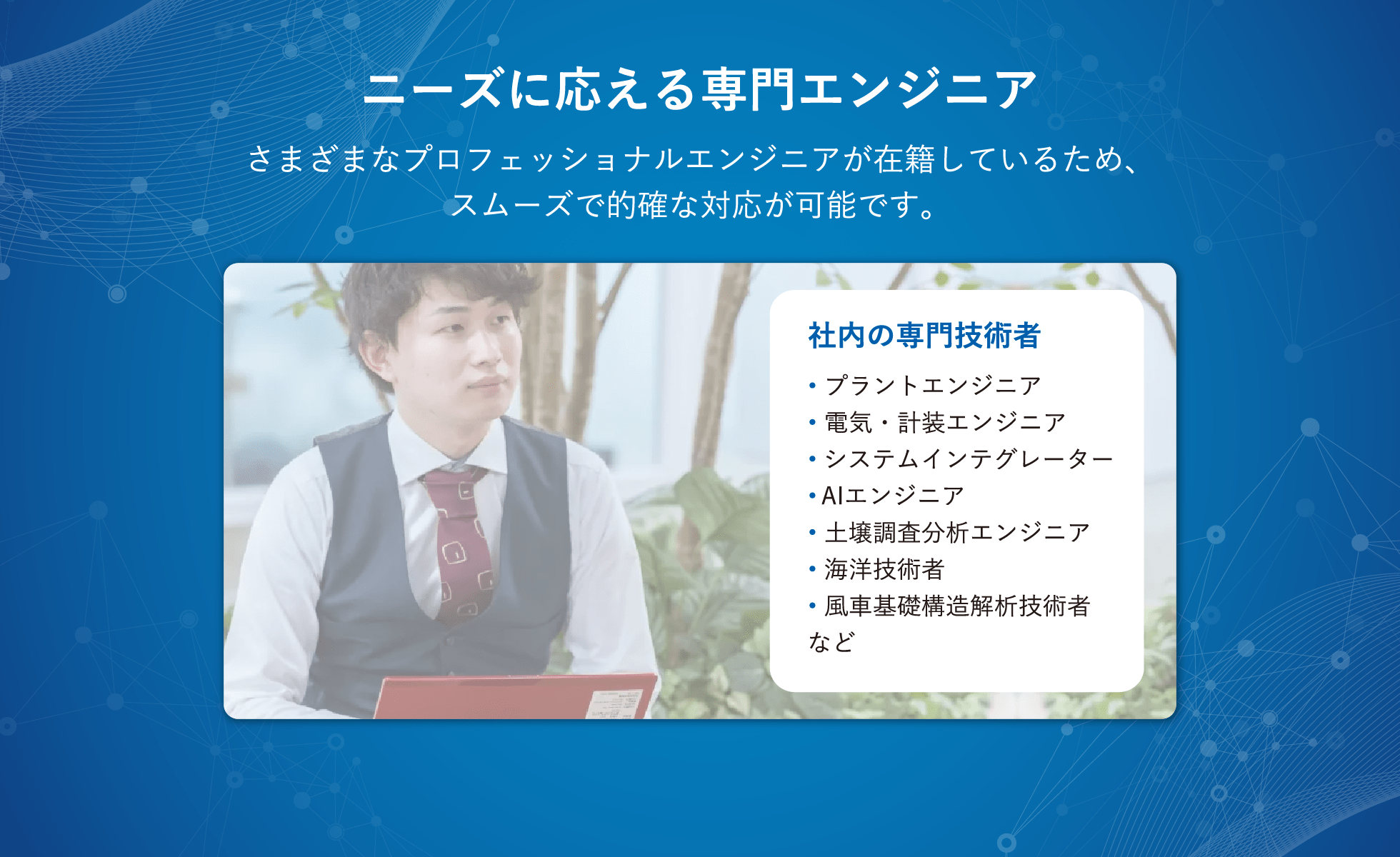 ニーズに応える専門エンジニア

さまざまなプロフェッショナルエンジニアが在籍しているため、スムーズで的確な対応が可能です。

社内の専門技術者

• プラントエンジニア
• 電気・計装エンジニア
• システムインテグレーター
• AIエンジニア
• 土壌調査分析エンジニア
• 海洋技術者
• 風車基礎構造解析技術者
など